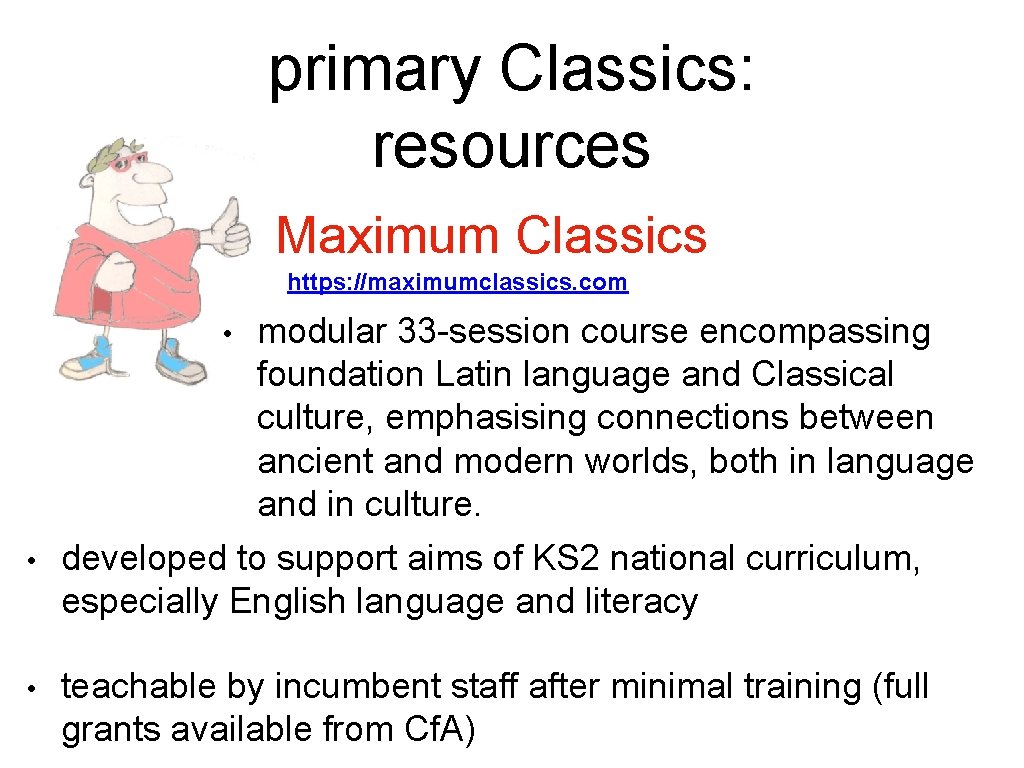 primary Classics: resources

Maximum Classics

https://maximumclassics.com

• modular 33-session course encompassing foundation Latin language and Classical culture, emphasising connections between ancient and modern worlds, both in language and in culture.

• developed to support aims of KS2 national curriculum, especially English language and literacy

• teachable by incumbent staff after minimal training (full grants available from CfA)